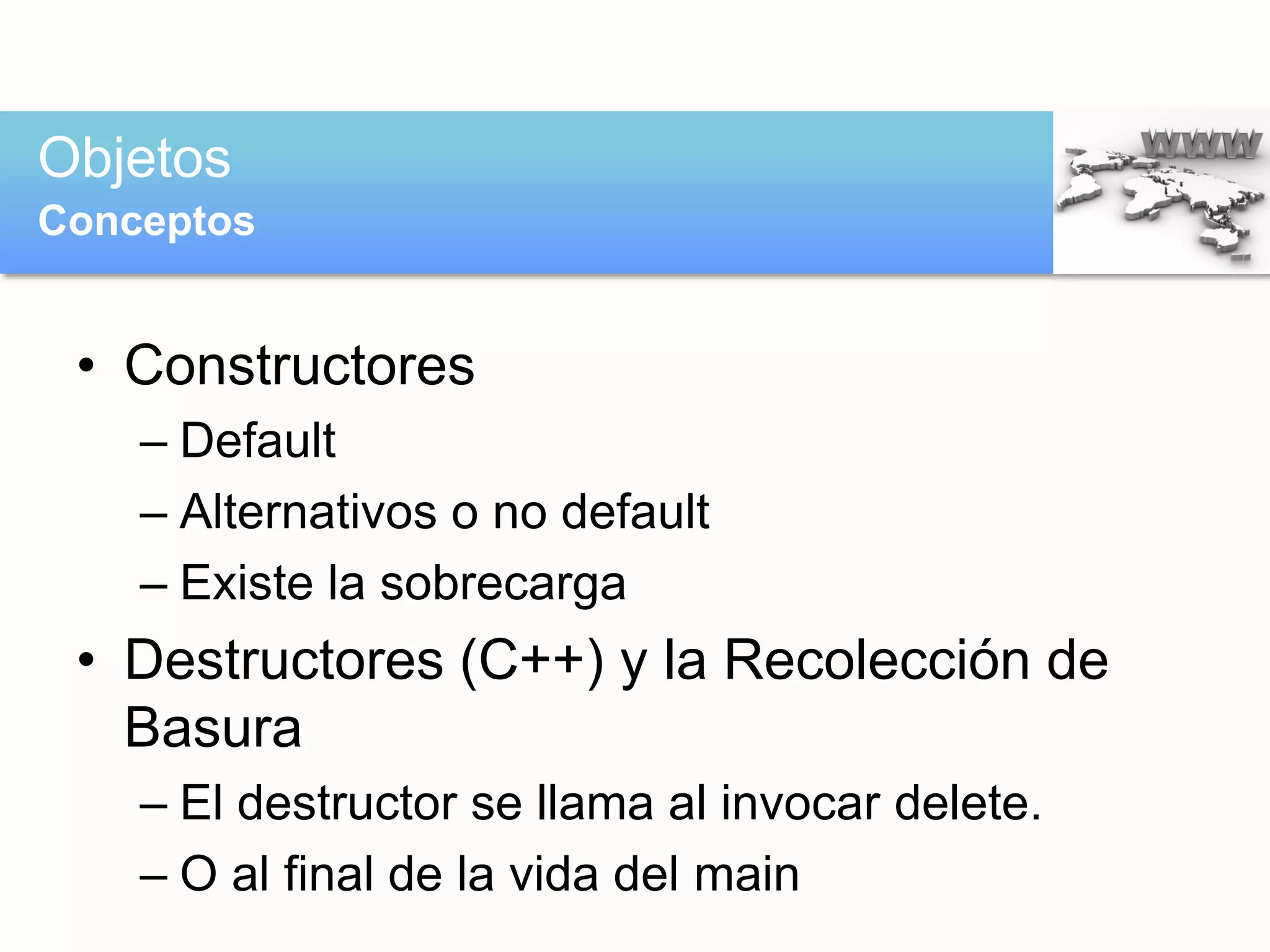 Objetos
Conceptos

WWW

• Constructores
– Default
– Alternativos o no default
– Existe la sobrecarga
• Destructores (C++) y la Recolección de Basura
– El destructor se llama al invocar delete.
– O al final de la vida del main